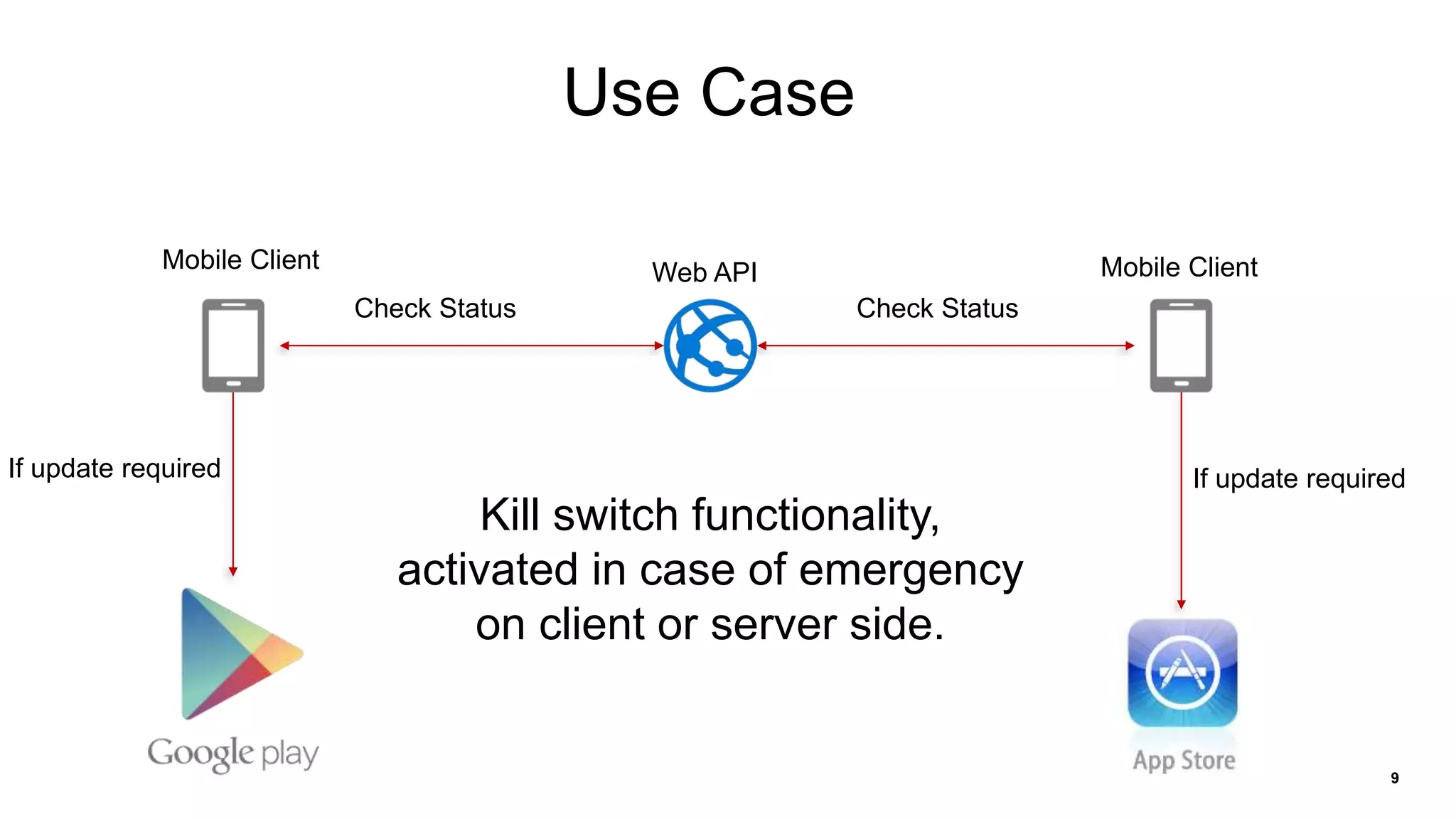 Use Case

Mobile Client

Web API

Mobile Client

Check Status

Check Status

If update required

If update required

Kill switch functionality, activated in case of emergency on client or server side.

Google play

App Store

9